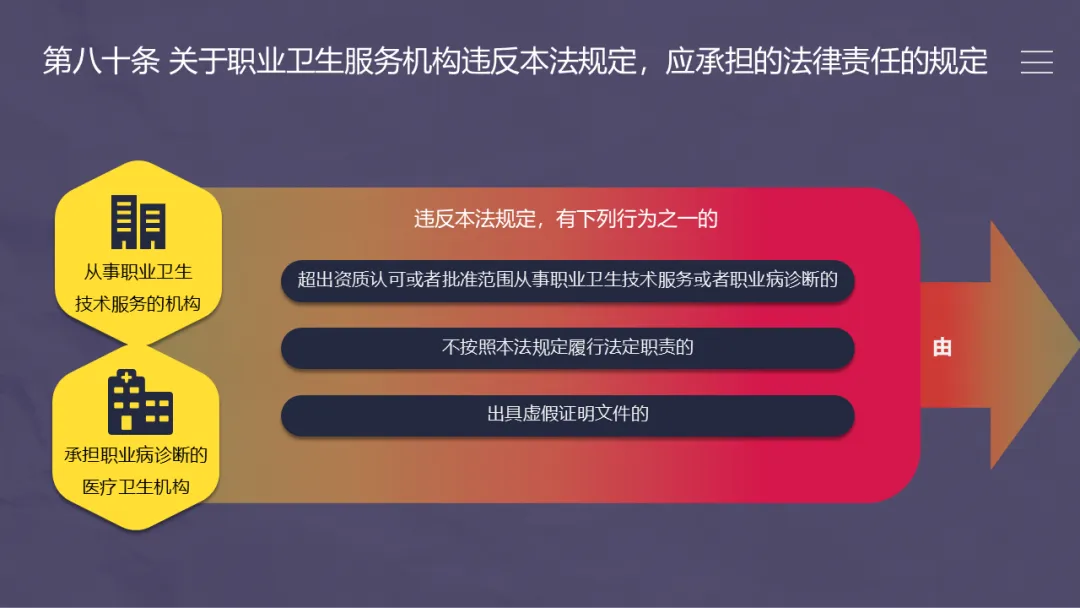 第八十条 关于职业卫生服务机构违反本法规定，应承担的法律责任的规定

从事职业卫生技术服务的机构

承担职业病诊断的医疗卫生机构

违反本法规定，有下列行为之一的

超出资质认可或者批准范围从事职业卫生技术服务或者职业病诊断的

不按照本法规定履行法定职责的

出具虚假证明文件的

由